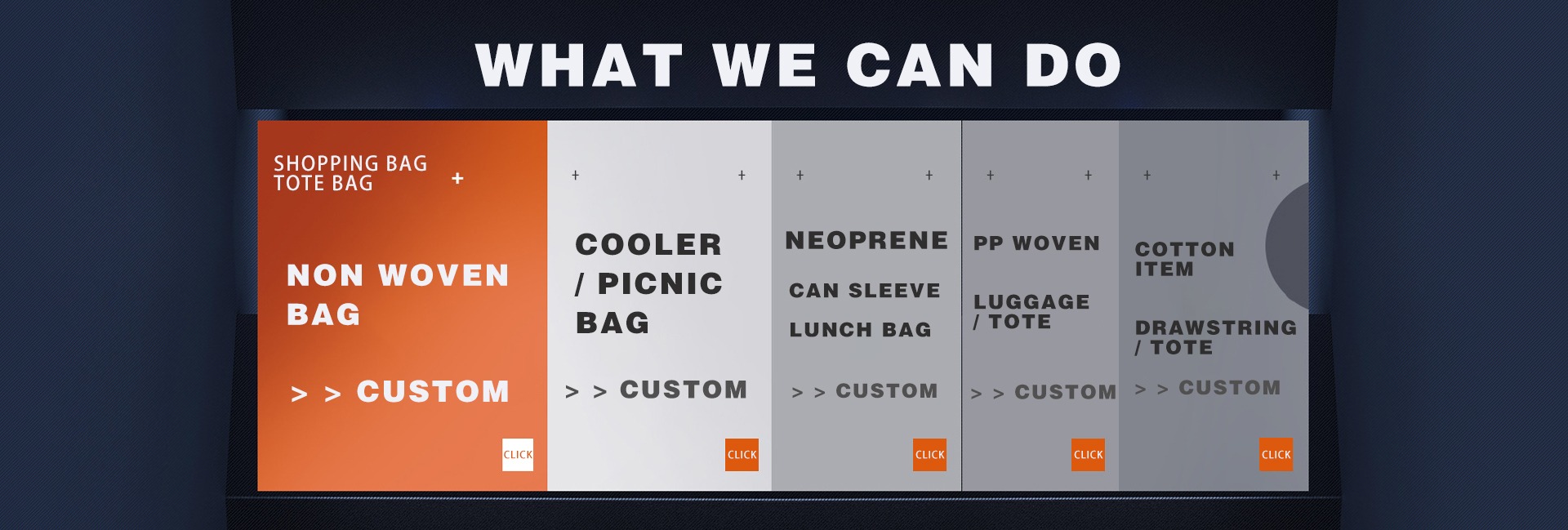 WHAT WE CAN DO

SHOPPING BAG
TOTE BAG +

NON WOVEN BAG

> > CUSTOM

CLICK

+ +

COOLER / PICNIC BAG

> > CUSTOM

CLICK

+ +

NEOPRENE

CAN SLEEVE

LUNCH BAG

> > CUSTOM

CLICK

+ +

PP WOVEN

LUGGAGE / TOTE

> > CUSTOM

CLICK

+ +

COTTON ITEM

DRAWSTRING / TOTE

> > CUSTOM

CLICK